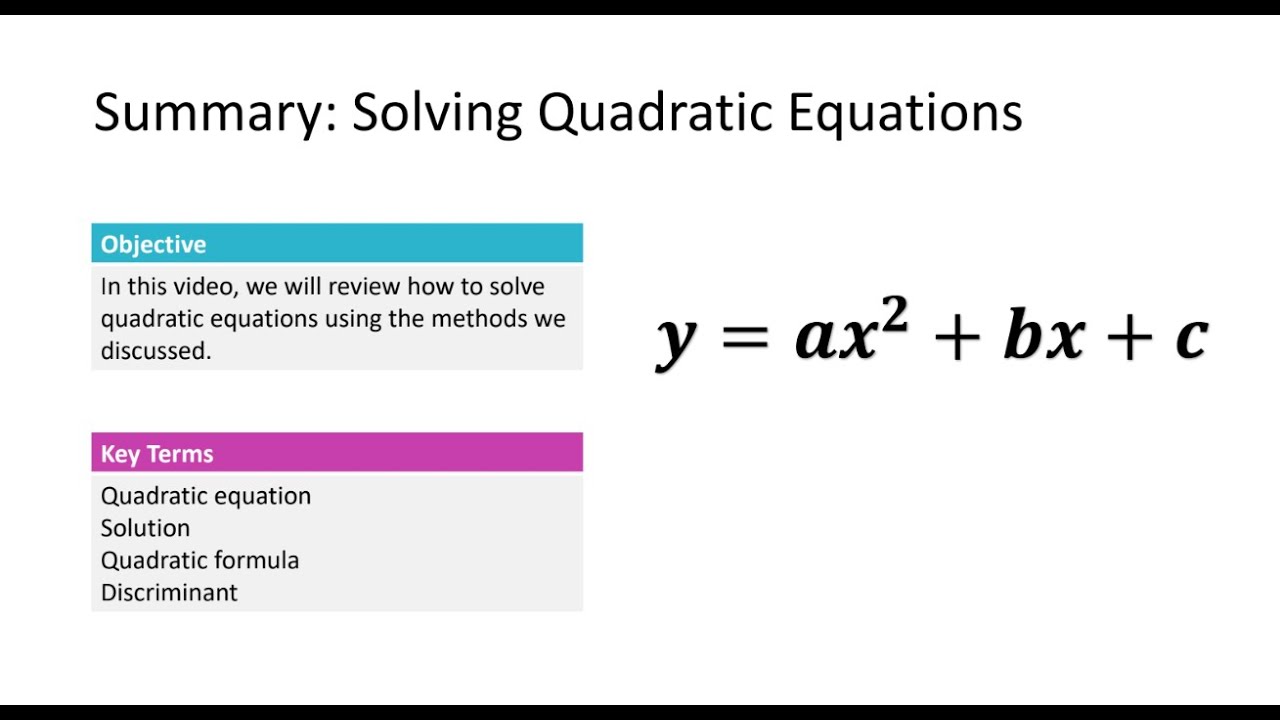 Summary: Solving Quadratic Equations

Objective

In this video, we will review how to solve quadratic equations using the methods we discussed.

Key Terms

Quadratic equation
Solution
Quadratic formula
Discriminant

$y = ax^2 + bx + c$